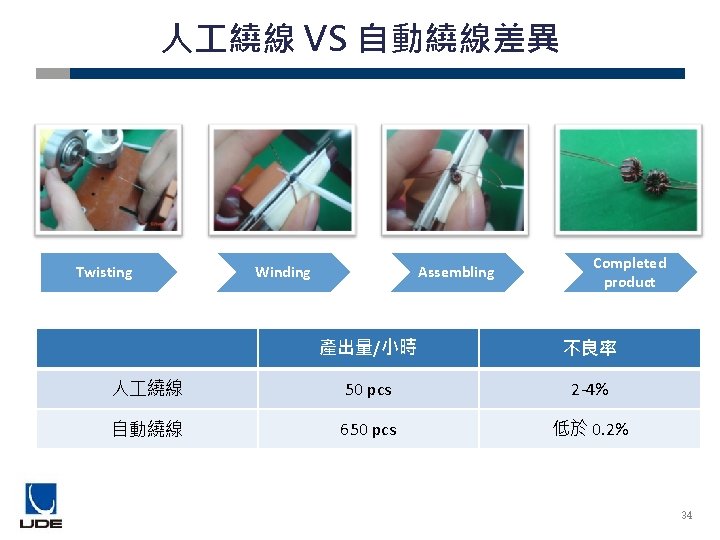 人工繞線 VS 自動繞線差異

Twisting

Winding

Assembling

Completed product

| | 產出量/小時 | 不良率 |
|---|---|---|
| 人工繞線 | 50 pcs | 2-4% |
| 自動繞線 | 650 pcs | 低於 0.2% |

UDE

34